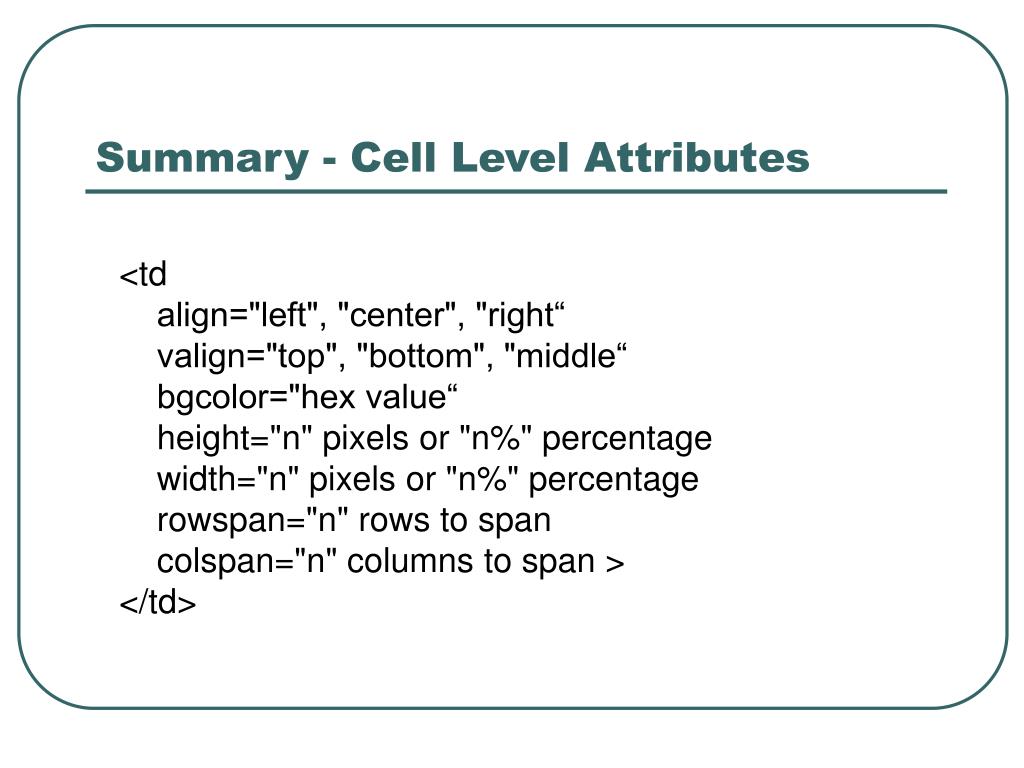 Summary - Cell Level Attributes

<td
align="left", "center", "right“
valign="top", "bottom", "middle“
bgcolor="hex value“
height="n" pixels or "n%" percentage
width="n" pixels or "n%" percentage
rowspan="n" rows to span
colspan="n" columns to span >
</td>